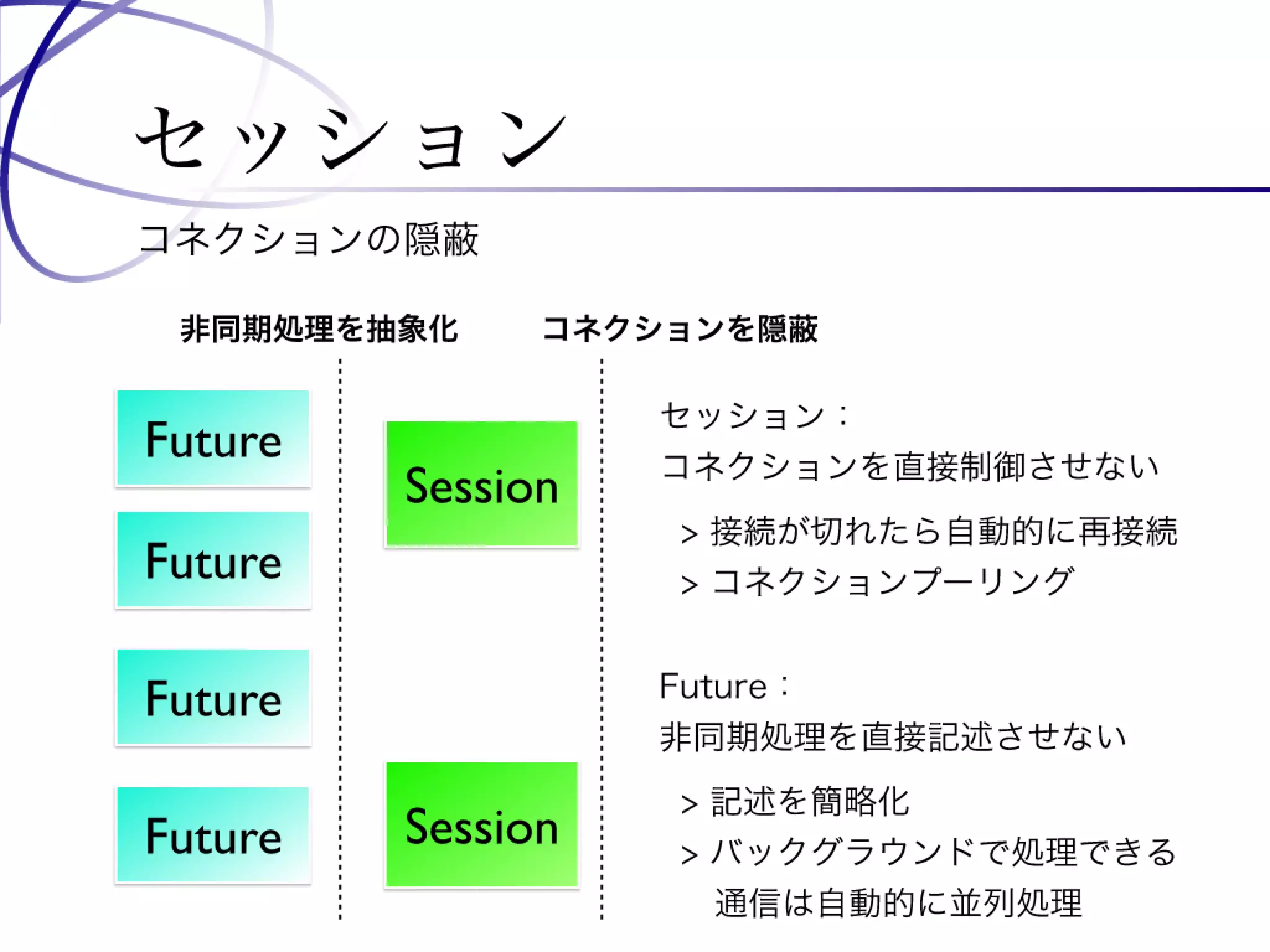 セッション

コネクションの隠蔽

非同期処理を抽象化

コネクションを隠蔽

Future

Future

Future

Future

Session

Session

セッション：
コネクションを直接制御させない

> 接続が切れたら自動的に再接続
> コネクションプーリング

Future：
非同期処理を直接記述させない

> 記述を簡略化
> バックグラウンドで処理できる
通信は自動的に並列処理